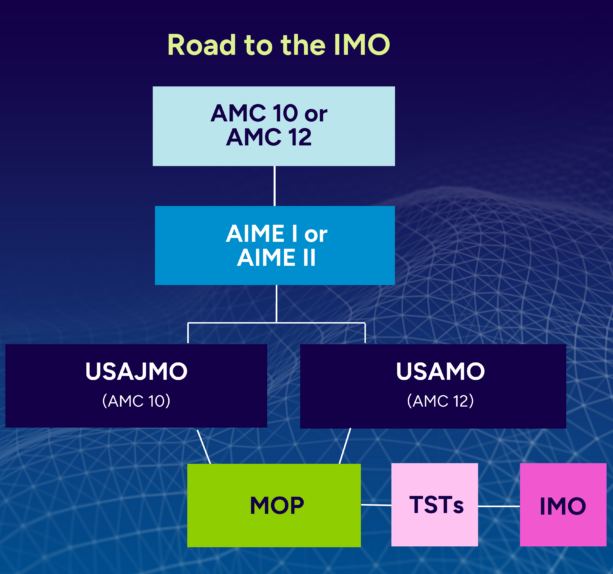 Road to the IMO

AMC 10 or AMC 12

AIME I or AIME II

USAJMO
(AMC 10)

USAMO
(AMC 12)

MOP

TSTs

IMO